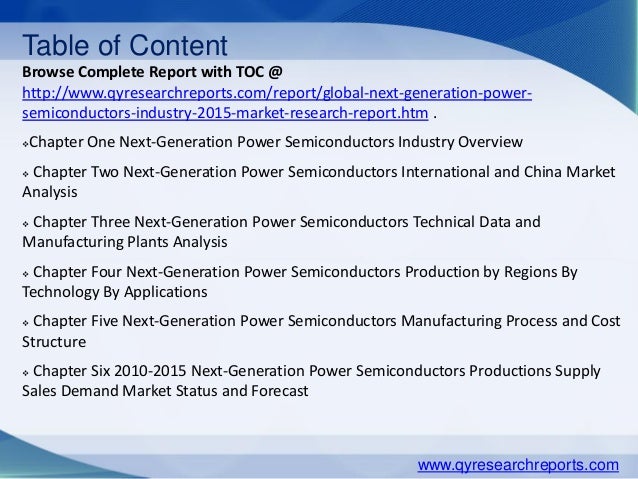 Table of Content
Browse Complete Report with TOC @ http://www.qyresearchreports.com/report/global-next-generation-power-semiconductors-industry-2015-market-research-report.htm .

❖Chapter One Next-Generation Power Semiconductors Industry Overview

❖ Chapter Two Next-Generation Power Semiconductors International and China Market Analysis

❖ Chapter Three Next-Generation Power Semiconductors Technical Data and Manufacturing Plants Analysis

❖ Chapter Four Next-Generation Power Semiconductors Production by Regions By Technology By Applications

❖ Chapter Five Next-Generation Power Semiconductors Manufacturing Process and Cost Structure

❖ Chapter Six 2010-2015 Next-Generation Power Semiconductors Productions Supply Sales Demand Market Status and Forecast

www.qyresearchreports.com